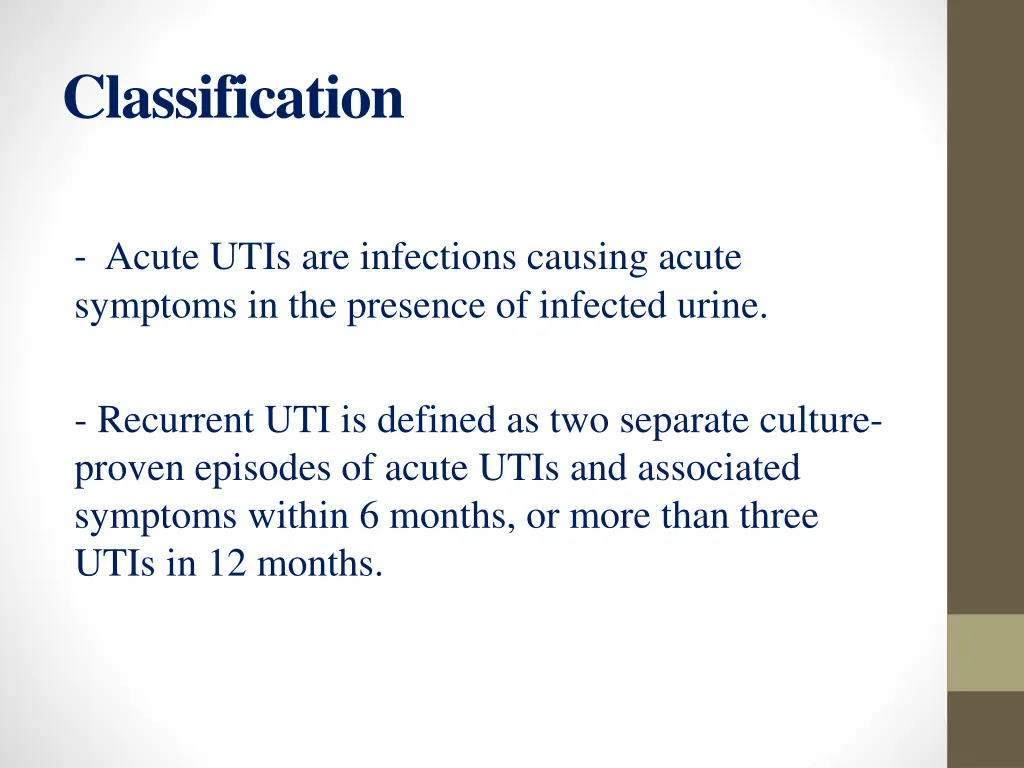 Classification

- Acute UTIs are infections causing acute symptoms in the presence of infected urine.

- Recurrent UTI is defined as two separate culture-proven episodes of acute UTIs and associated symptoms within 6 months, or more than three UTIs in 12 months.